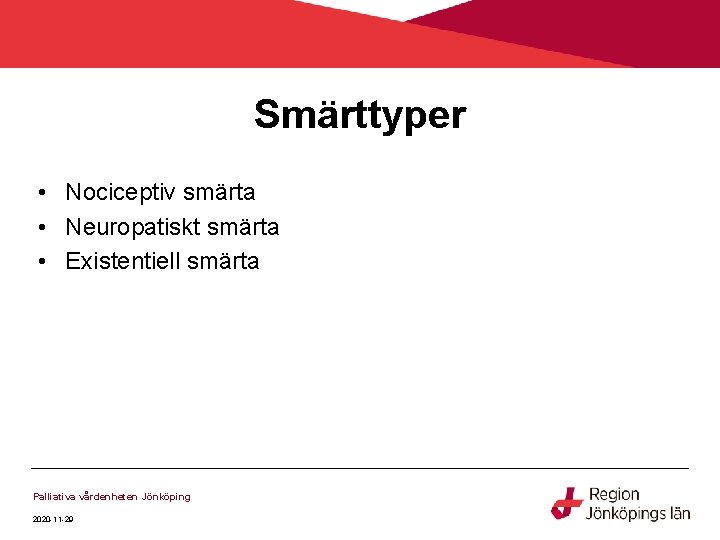 Smärttyper

• Nociceptiv smärta
• Neuropatiskt smärta
• Existentiell smärta

Palliativa vårdenheten Jönköping

2020-11-29

Region Jönköpings län